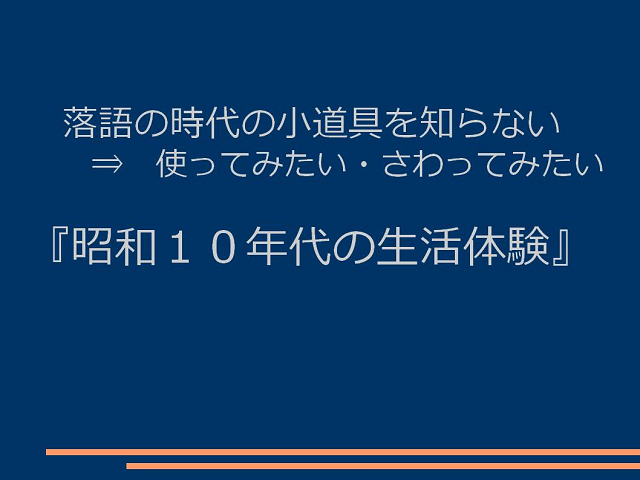 落語の時代の小道具を知らない
⇒　使ってみたい・さわってみたい

『昭和１０年代の生活体験』